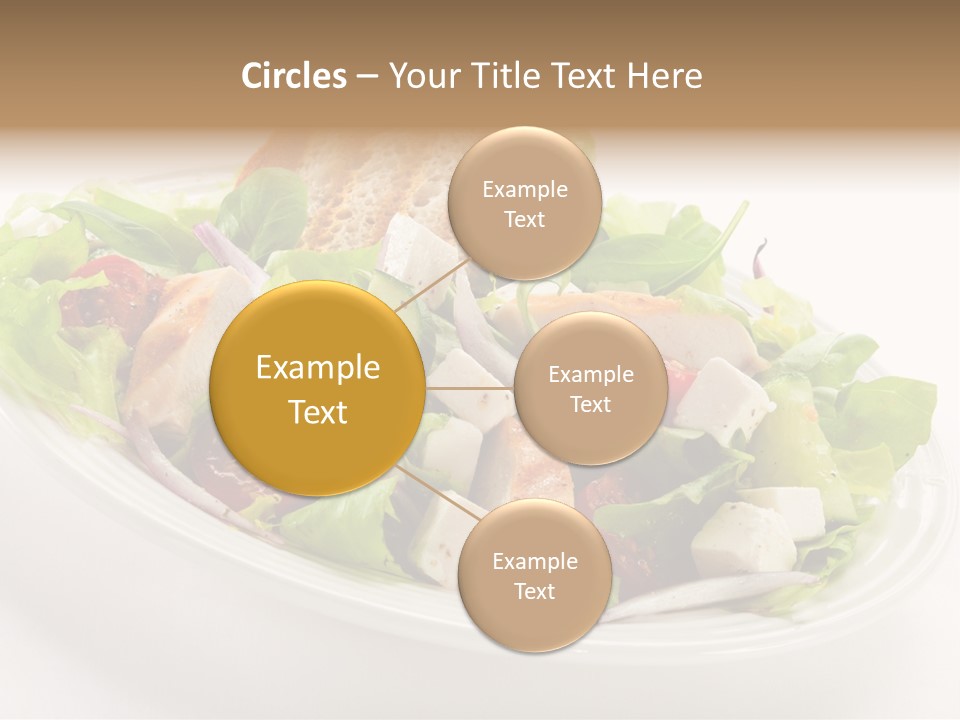 Circles – Your Title Text Here

Example Text

Example Text

Example Text

Example Text